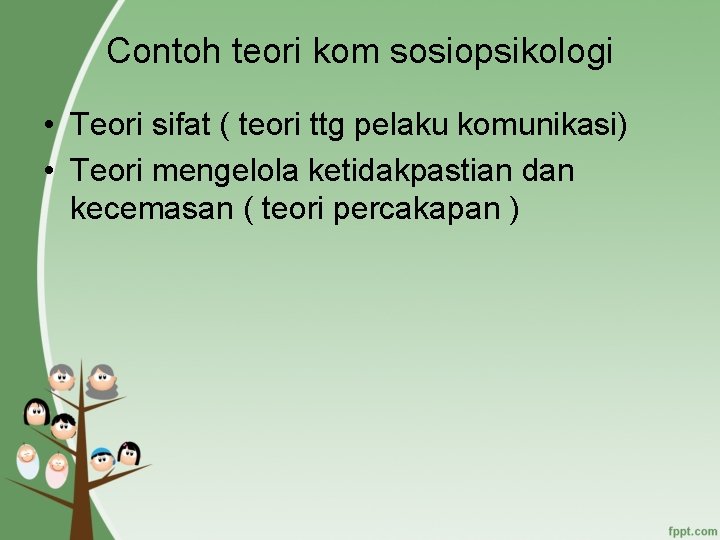 Contoh teori kom sosiopsikologi

• Teori sifat ( teori ttg pelaku komunikasi)
• Teori mengelola ketidakpastian dan kecemasan ( teori percakapan )

fppt.com